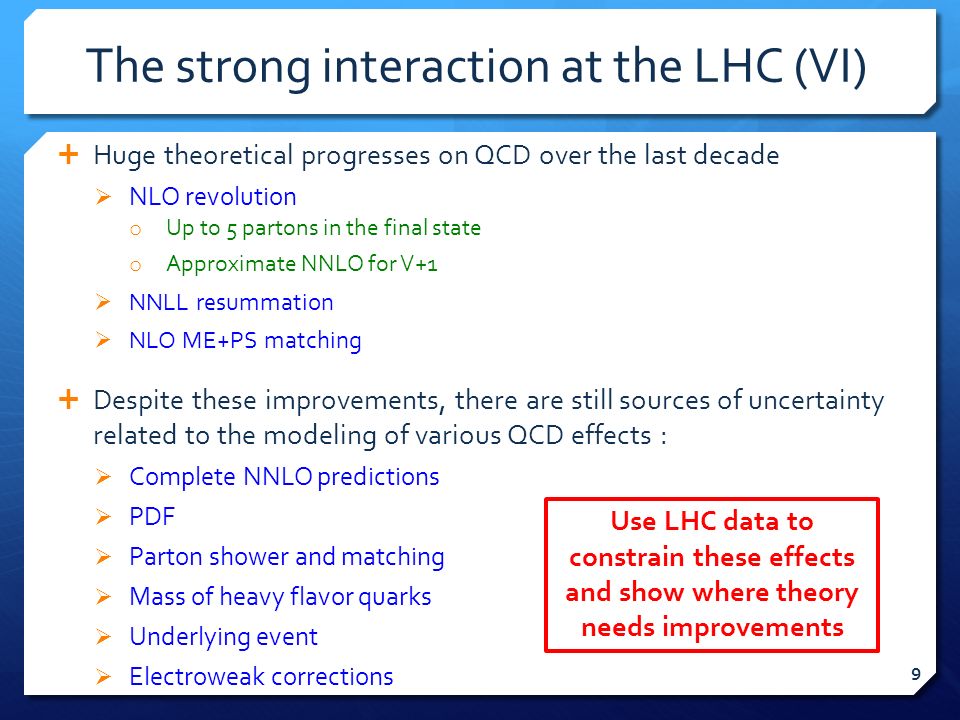 The strong interaction at the LHC (VI)

+ Huge theoretical progresses on QCD over the last decade
➢ NLO revolution
o Up to 5 partons in the final state
o Approximate NNLO for V+1
➢ NNLL resummation
➢ NLO ME+PS matching

+ Despite these improvements, there are still sources of uncertainty related to the modeling of various QCD effects :
➢ Complete NNLO predictions
➢ PDF
➢ Parton shower and matching
➢ Mass of heavy flavor quarks
➢ Underlying event
➢ Electroweak corrections

Use LHC data to constrain these effects and show where theory needs improvements

9